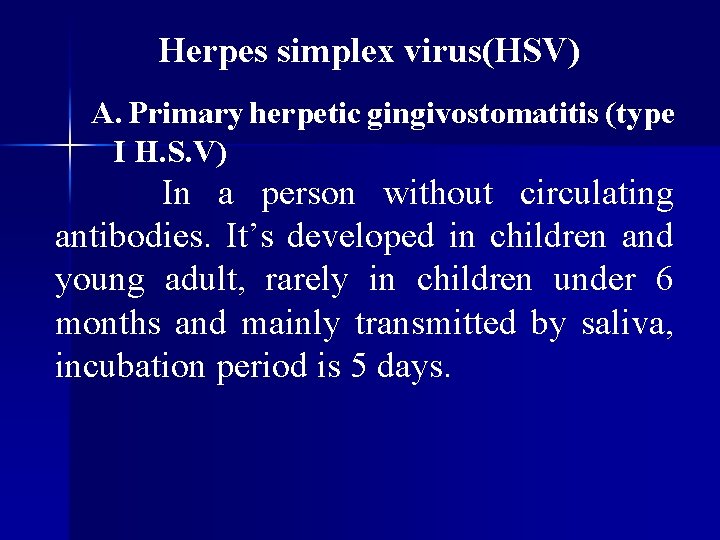 Herpes simplex virus(HSV)

A. Primary herpetic gingivostomatitis (type I H.S.V)

In a person without circulating antibodies. It’s developed in children and young adult, rarely in children under 6 months and mainly transmitted by saliva, incubation period is 5 days.